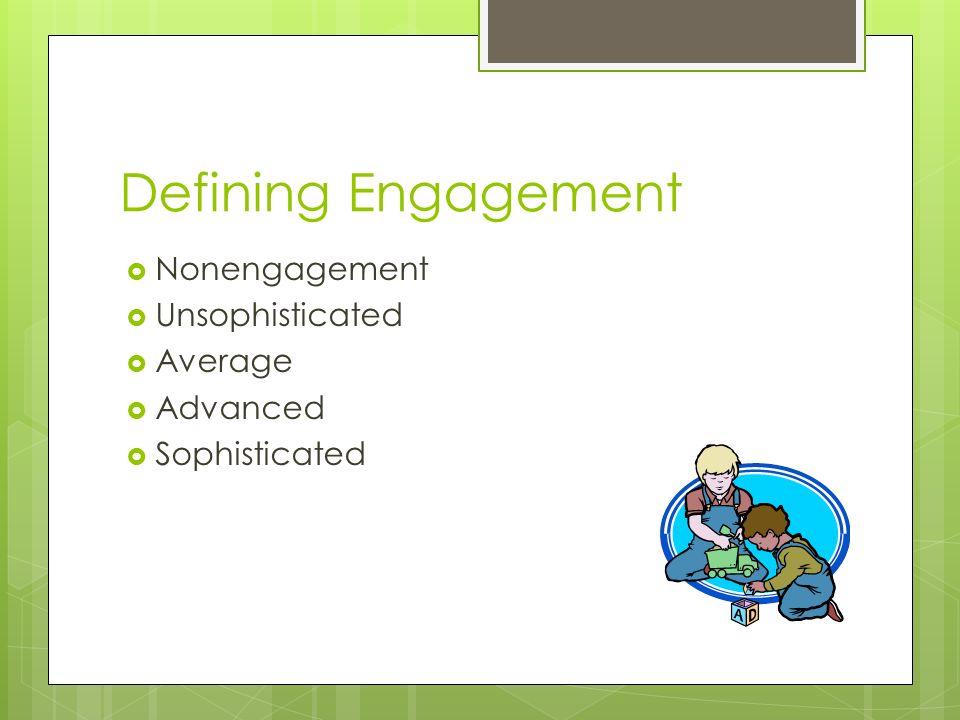 Defining Engagement

- Nonengagement
- Unsophisticated
- Average
- Advanced
- Sophisticated

A D